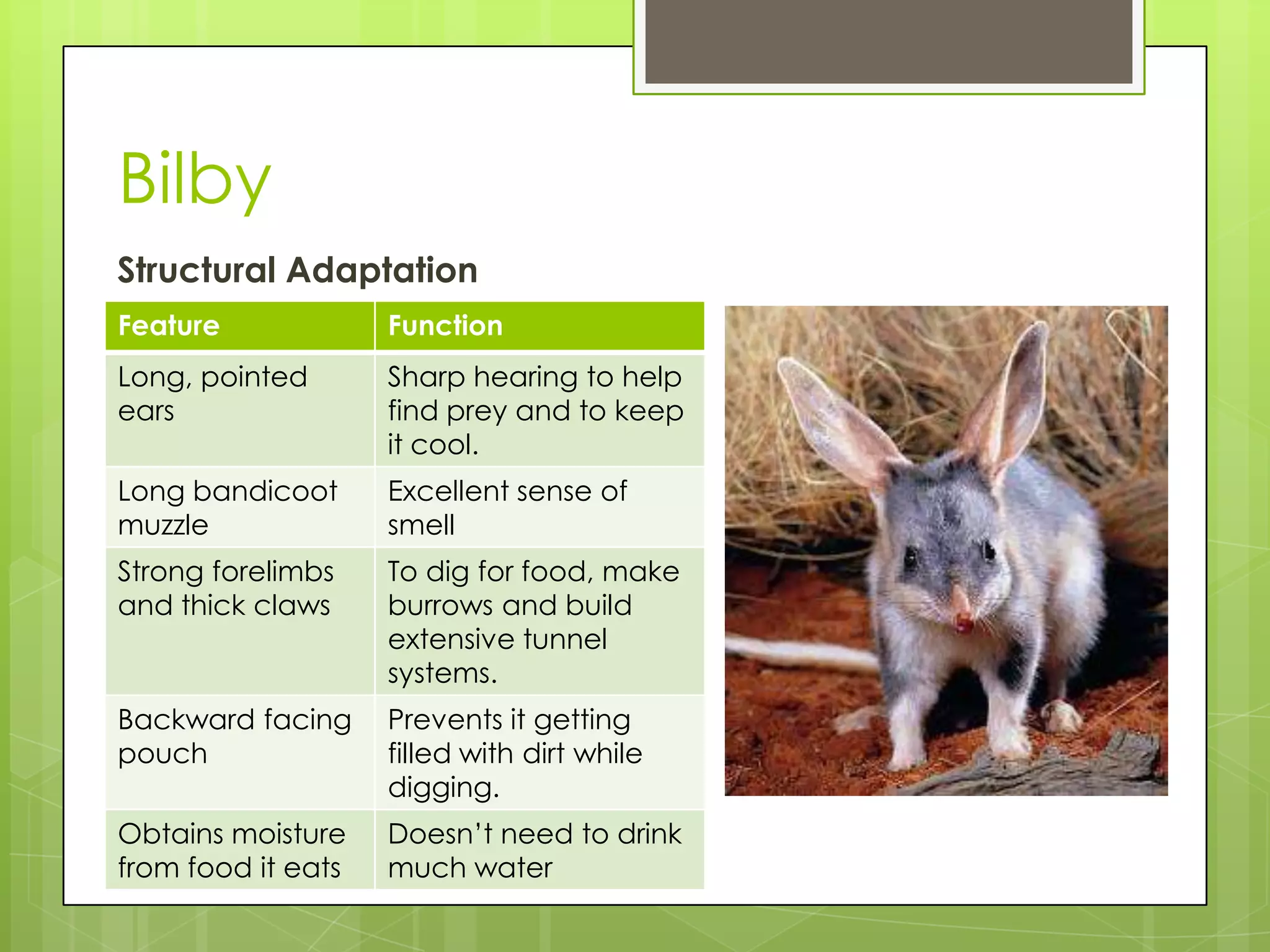 Bilby

Structural Adaptation

| Feature | Function |
|---|---|
| Long, pointed ears | Sharp hearing to help find prey and to keep it cool. |
| Long bandicoot muzzle | Excellent sense of smell |
| Strong forelimbs and thick claws | To dig for food, make burrows and build extensive tunnel systems. |
| Backward facing pouch | Prevents it getting filled with dirt while digging. |
| Obtains moisture from food it eats | Doesn't need to drink much water |